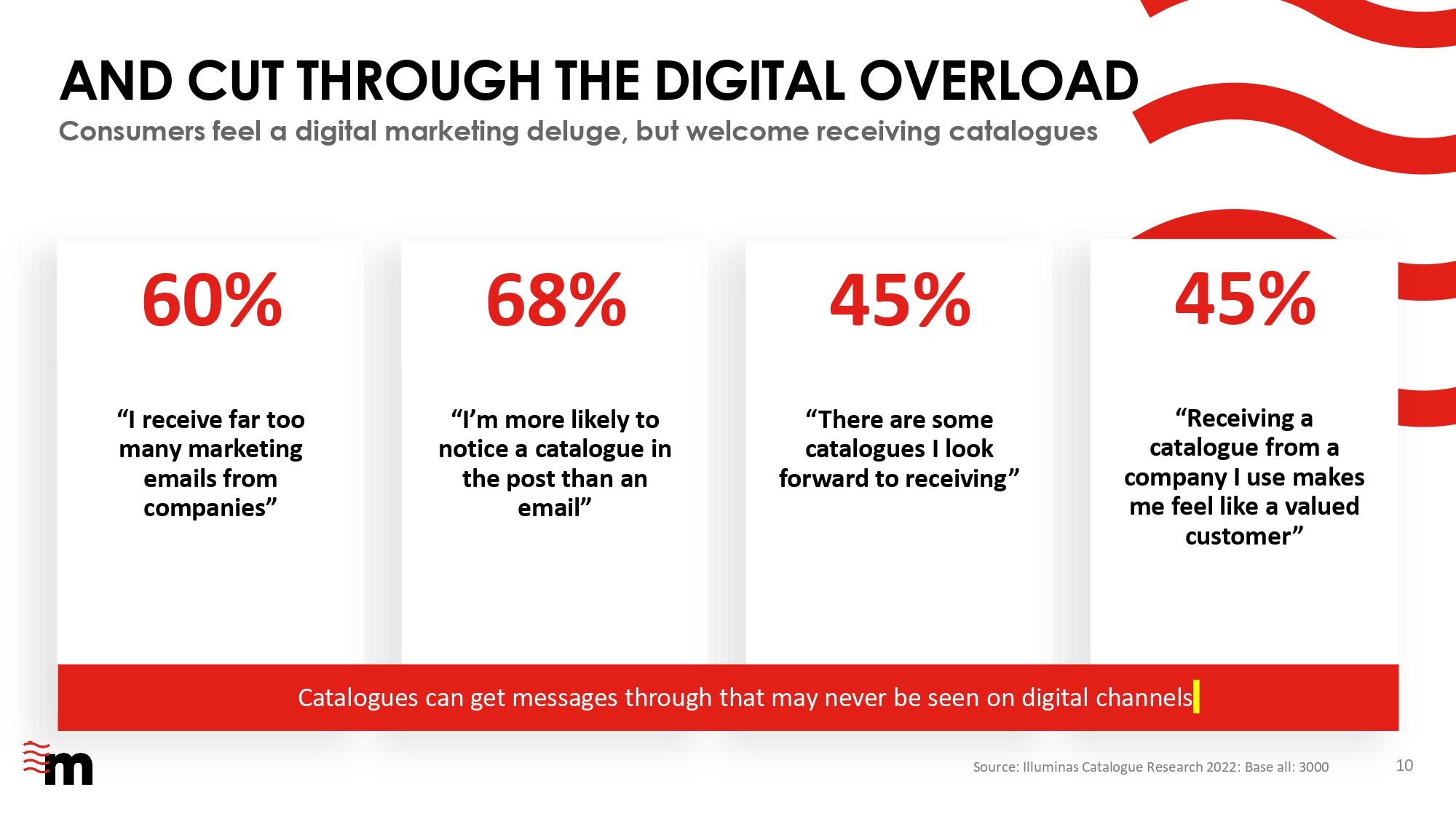 AND CUT THROUGH THE DIGITAL OVERLOAD

Consumers feel a digital marketing deluge, but welcome receiving catalogues

60%

“I receive far too many marketing emails from companies”

68%

“I’m more likely to notice a catalogue in the post than an email”

45%

“There are some catalogues I look forward to receiving”

45%

“Receiving a catalogue from a company I use makes me feel like a valued customer”

Catalogues can get messages through that may never be seen on digital channels

m

Source: Illuminas Catalogue Research 2022: Base all: 3000

10